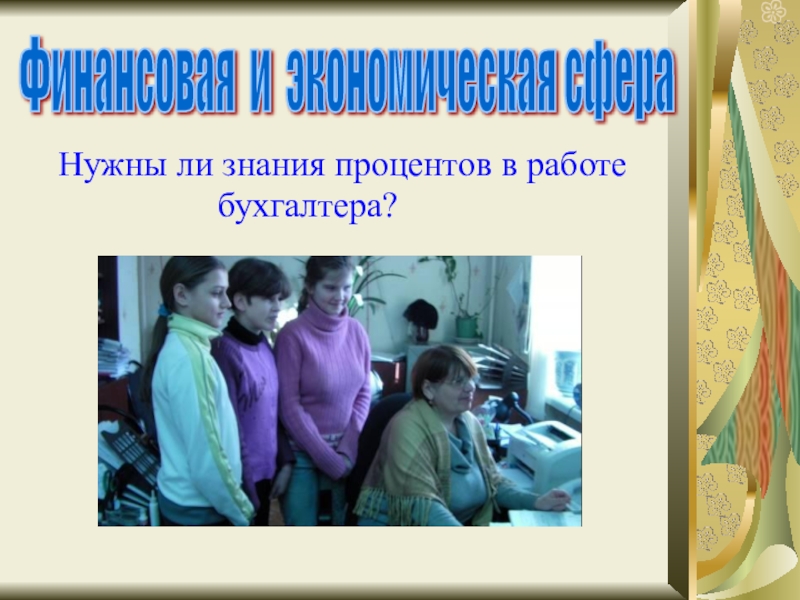 Финансовая и экономическая сфера

Нужны ли знания процентов в работе бухгалтера?